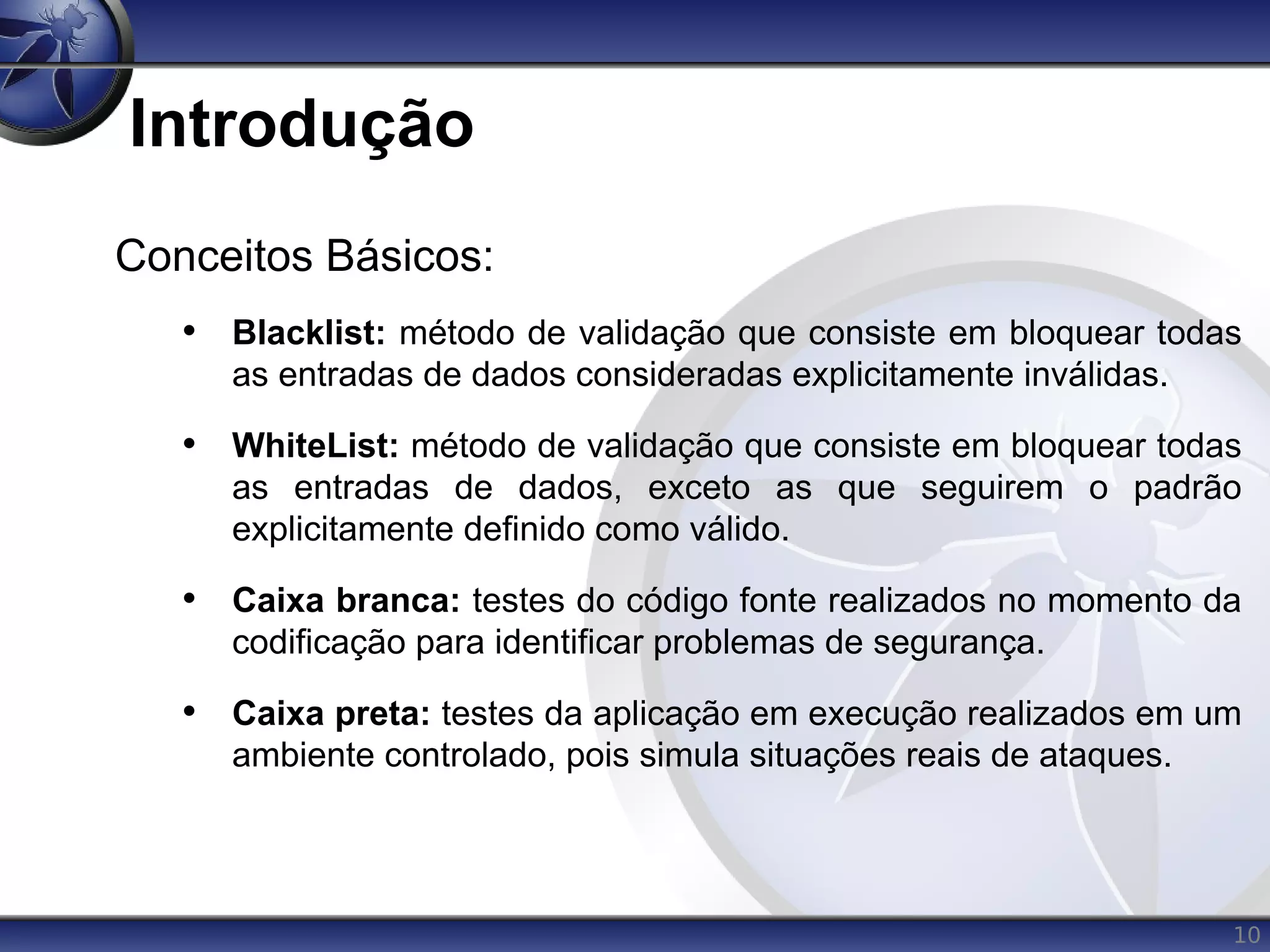 Introdução

Conceitos Básicos:

• **Blacklist:** método de validação que consiste em bloquear todas as entradas de dados consideradas explicitamente inválidas.

• **WhiteList:** método de validação que consiste em bloquear todas as entradas de dados, exceto as que seguirem o padrão explicitamente definido como válido.

• **Caixa branca:** testes do código fonte realizados no momento da codificação para identificar problemas de segurança.

• **Caixa preta:** testes da aplicação em execução realizados em um ambiente controlado, pois simula situações reais de ataques.

10